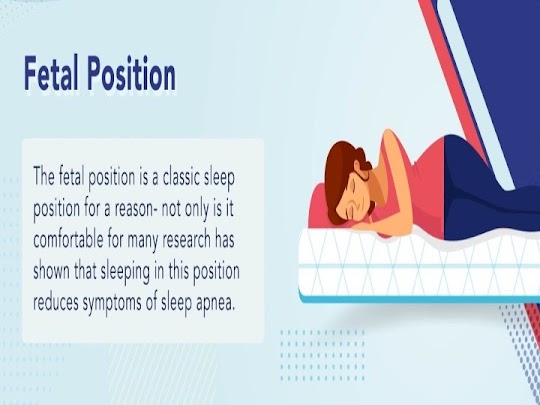 Fetal Position

The fetal position is a classic sleep position for a reason- not only is it comfortable for many research has shown that sleeping in this position reduces symptoms of sleep apnea.